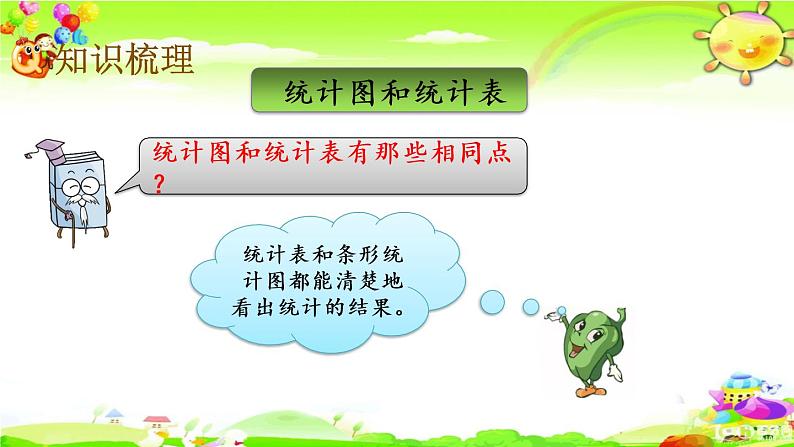 知识梳理

统计图和统计表

统计图和统计表有那些相同点？

统计表和条形统计图都能清楚地看出统计的结果。